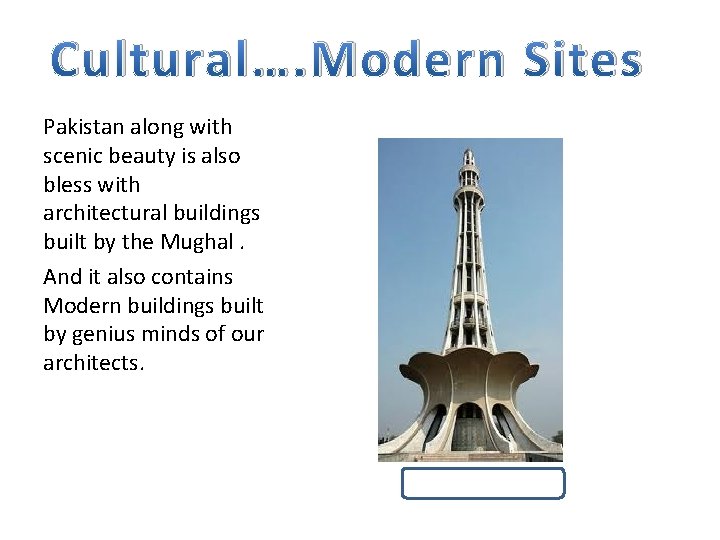 Cultural….Modern Sites

Pakistan along with scenic beauty is also bless with architectural buildings built by the Mughal .

And it also contains Modern buildings built by genius minds of our architects.